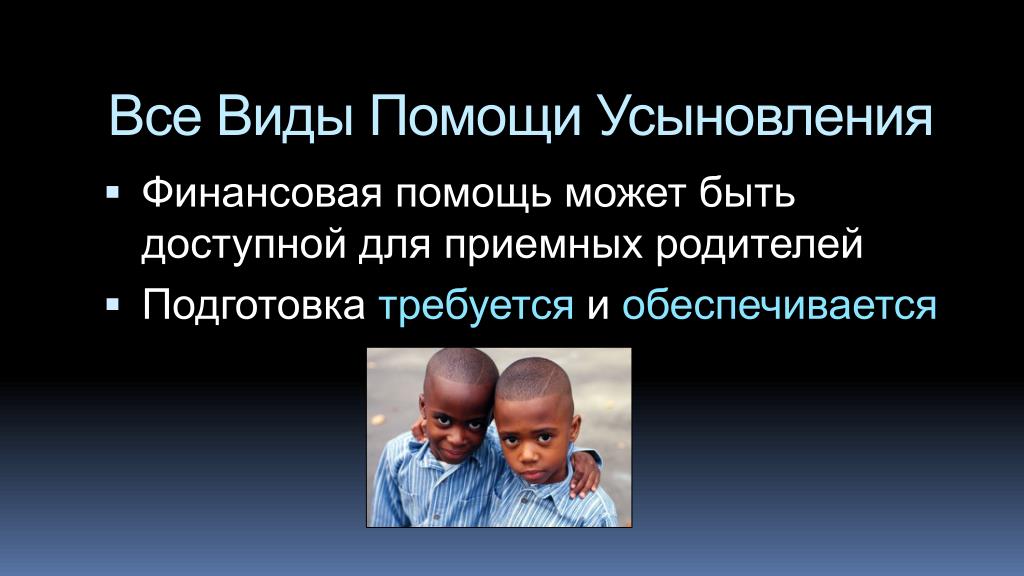 Все Виды Помощи Усыновления

▪ Финансовая помощь может быть доступной для приемных родителей

▪ Подготовка требуется и обеспечивается